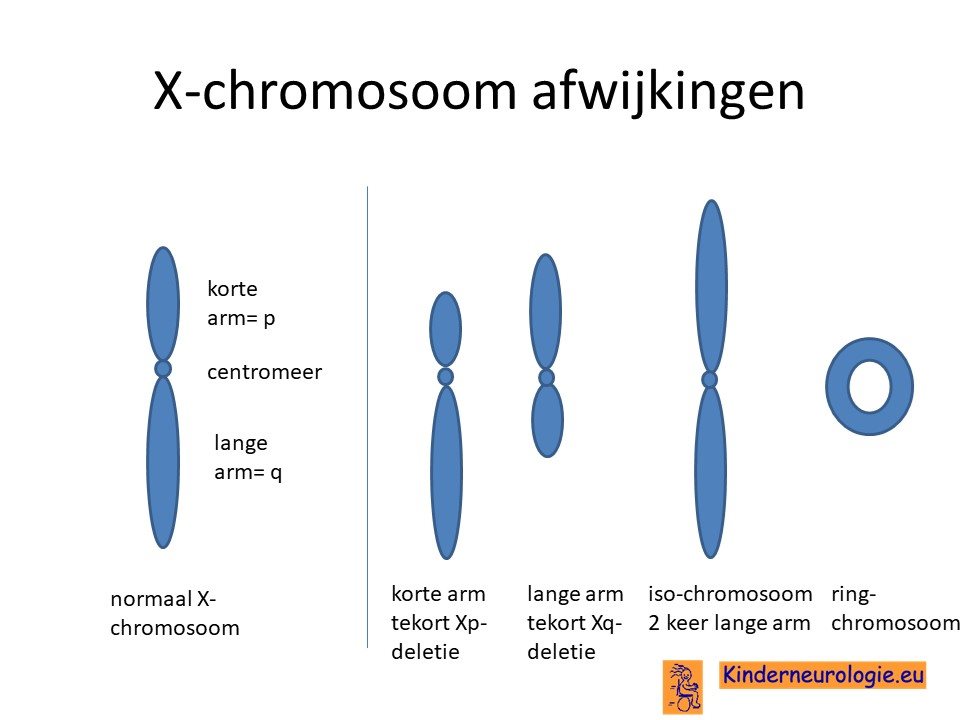 X-chromosoom afwijkingen

korte arm= p

centromeer

lange arm= q

normaal X-chromosoom

korte arm tekort Xp-deletie

lange arm tekort Xq-deletie

iso-chromosoom 2 keer lange arm

ring-chromosoom

Kinderneurologie.eu